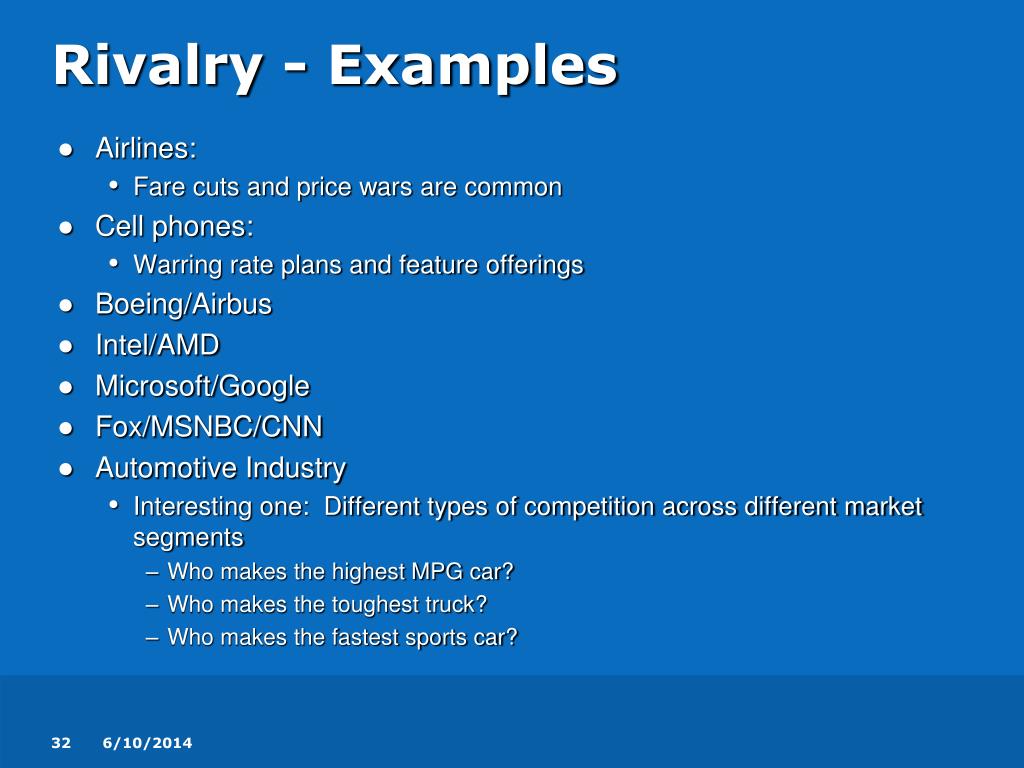 Rivalry - Examples

● Airlines:
• Fare cuts and price wars are common
● Cell phones:
• Warring rate plans and feature offerings
● Boeing/Airbus
● Intel/AMD
● Microsoft/Google
● Fox/MSNBC/CNN
● Automotive Industry
• Interesting one: Different types of competition across different market segments
– Who makes the highest MPG car?
– Who makes the toughest truck?
– Who makes the fastest sports car?

32 6/10/2014